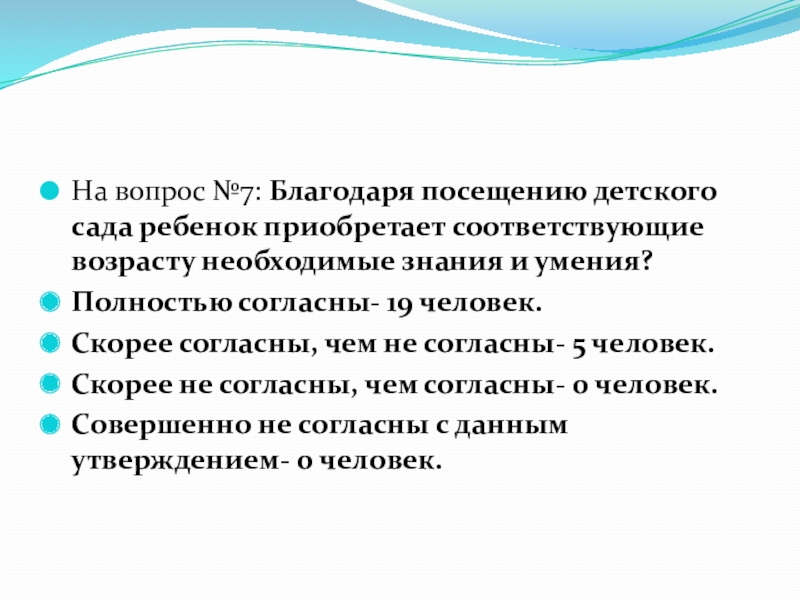 На вопрос №7: Благодаря посещению детского сада ребенок приобретает соответствующие возрасту необходимые знания и умения?

Полностью согласны- 19 человек.

Скорее согласны, чем не согласны- 5 человек.

Скорее не согласны, чем согласны- 0 человек.

Совершенно не согласны с данным утверждением- 0 человек.